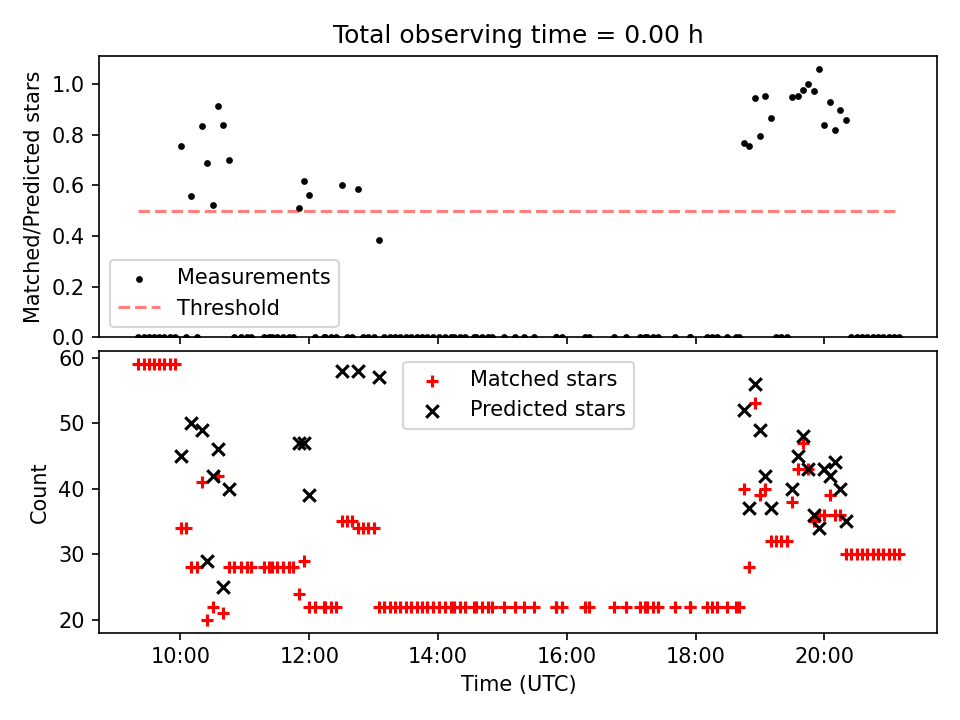 Total observing time = 0.00 h

Matched/Predicted stars

1.0
0.8
0.6
0.4
0.2
0.0

Measurements
Threshold

Count

60
50
40
30
20

Matched stars
Predicted stars

10:00
12:00
14:00
16:00
18:00
20:00

Time (UTC)